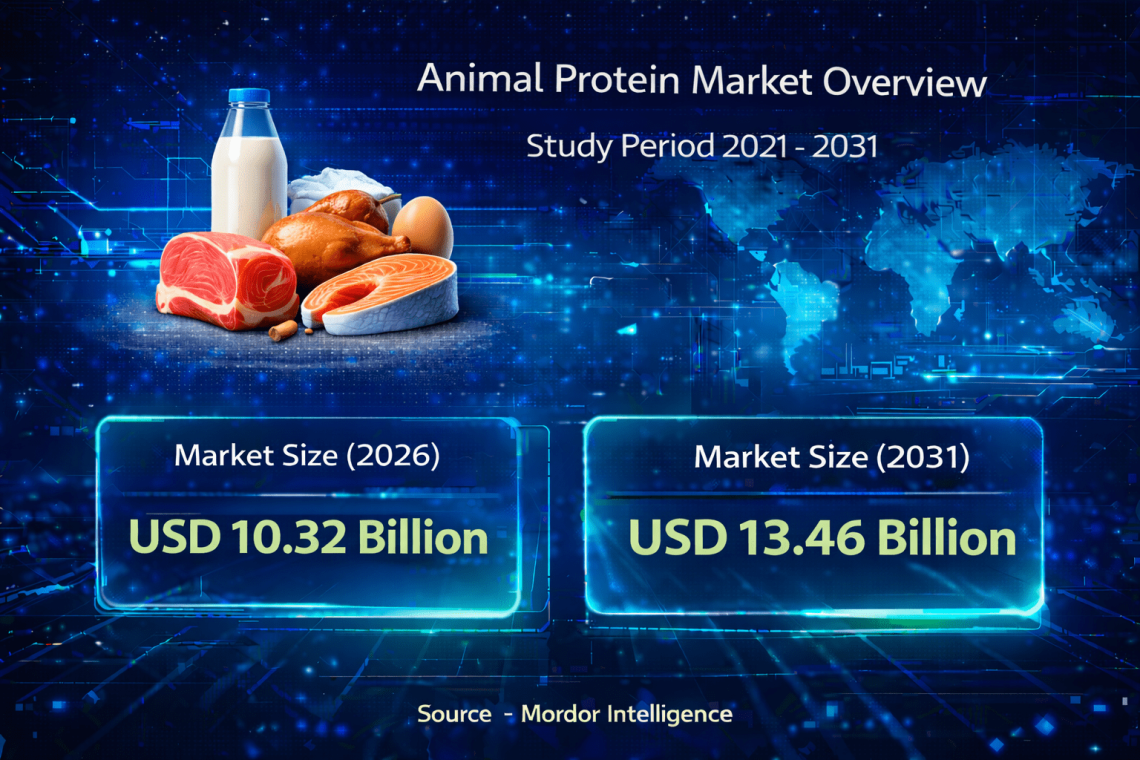 Animal Protein Market Overview

Study Period 2021 - 2031

Market Size (2026)

USD 10.32 Billion

Market Size (2031)

USD 13.46 Billion

Source - Mordor Intelligence